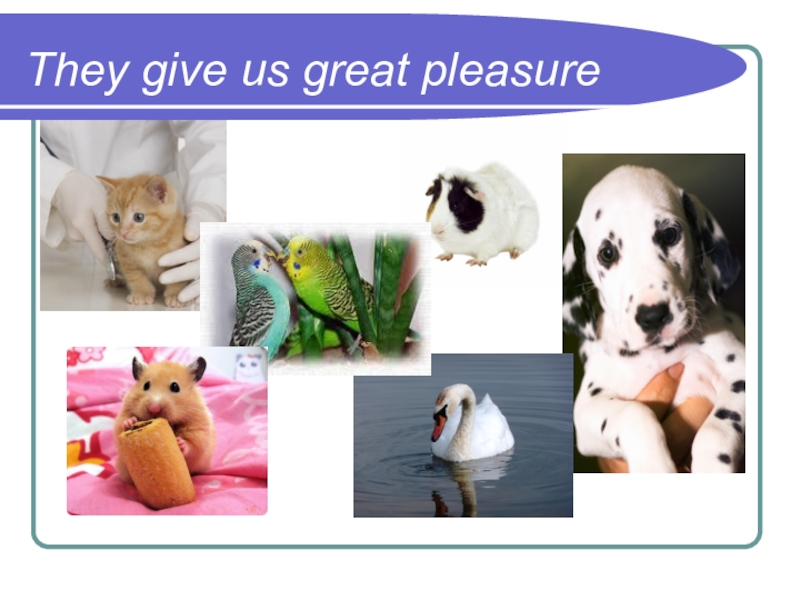 They give us great pleasure